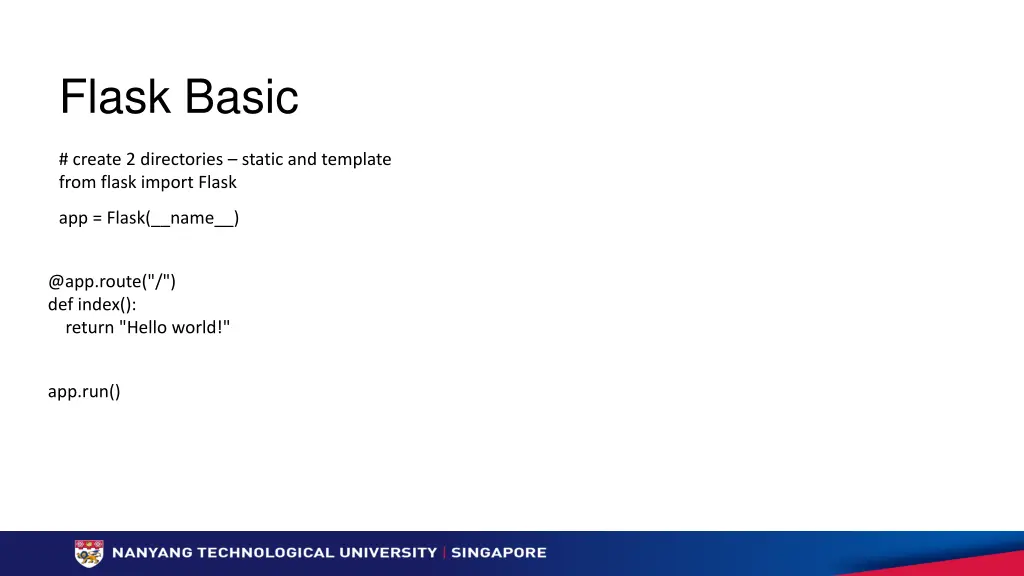 Flask Basic

# create 2 directories – static and template
from flask import Flask

app = Flask(__name__)

@app.route("/")
def index():
    return "Hello world!"

app.run()

NANYANG TECHNOLOGICAL UNIVERSITY | SINGAPORE